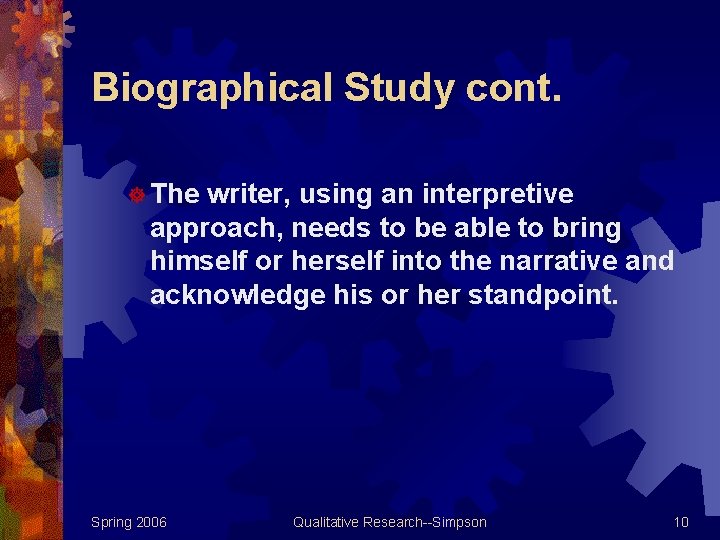 Biographical Study cont.

The writer, using an interpretive approach, needs to be able to bring himself or herself into the narrative and acknowledge his or her standpoint.

Spring 2006

Qualitative Research--Simpson

10